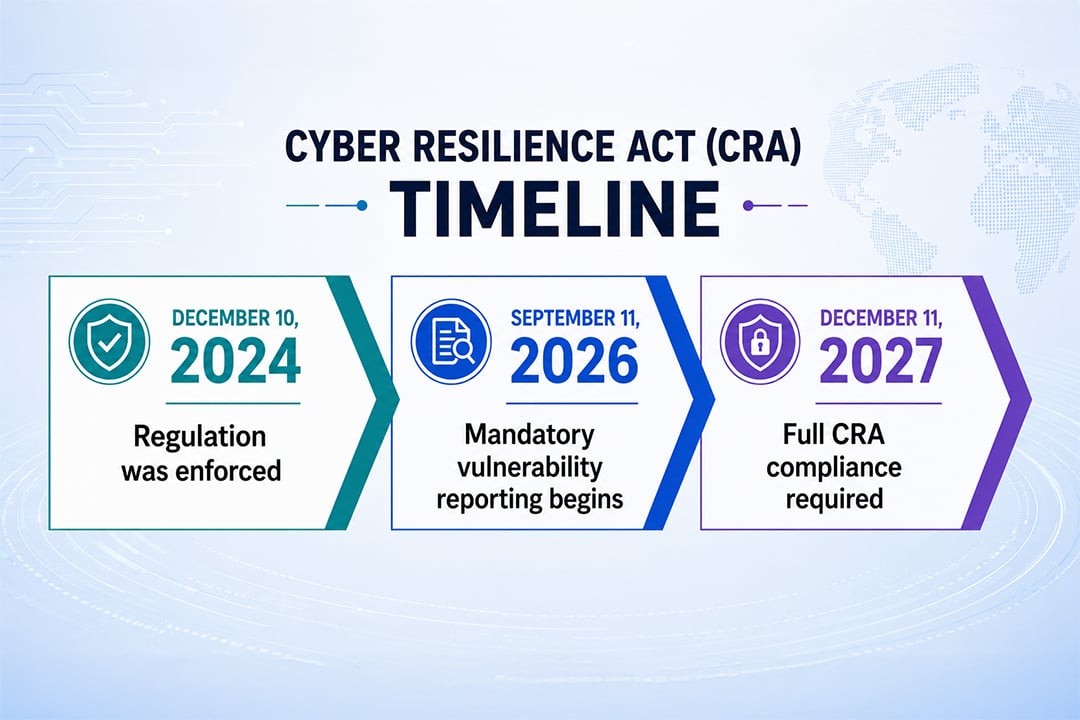 CYBER RESILIENCE ACT (CRA)
TIMELINE

DECEMBER 10,
2024
Regulation was enforced

SEPTEMBER 11,
2026
Mandatory vulnerability reporting begins

DECEMBER 11,
2027
Full CRA compliance required